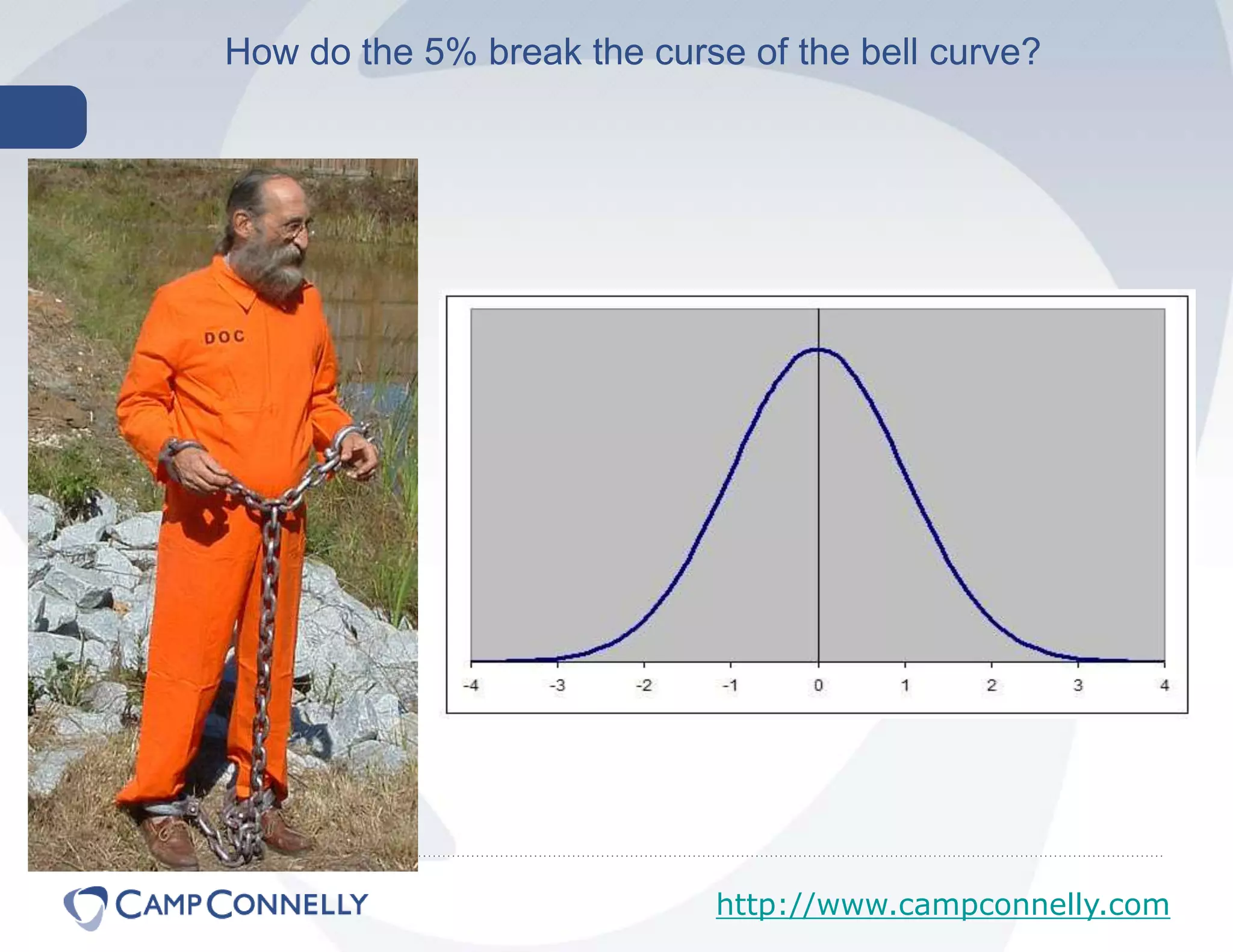 How do the 5% break the curse of the bell curve?

DOC

-4 -3 -2 -1 0 1 2 3 4

CAMP CONNELLY

http://www.campconnelly.com